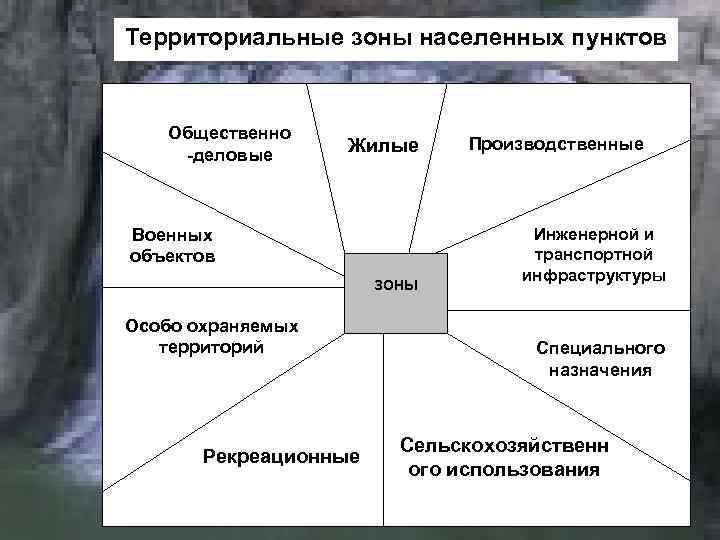 Территориальные зоны населенных пунктов

Общественно -деловые

Жилые

Производственные

Военных объектов

зоны

Инженерной и транспортной инфраструктуры

Особо охраняемых территорий

Специального назначения

Рекреационные

Сельскохозяйственн ого использования